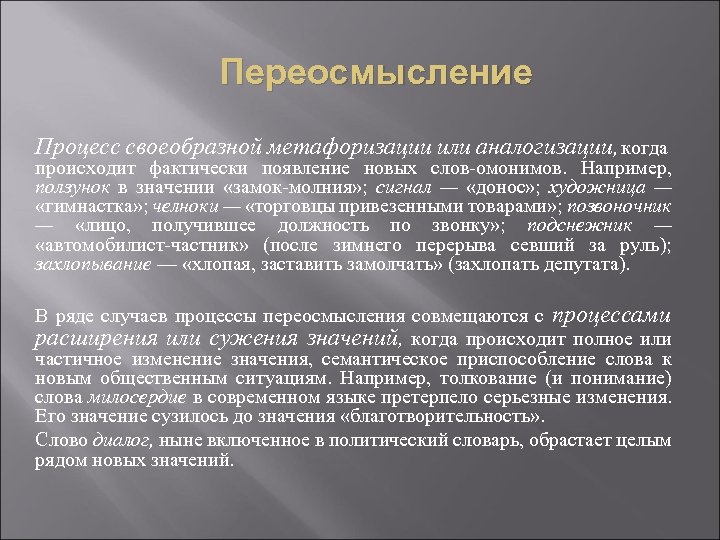 Переосмысление

Процесс своеобразной метафоризации или аналогизации, когда происходит фактически появление новых слов-омонимов. Например, ползунок в значении «замок-молния»; сигнал — «донос»; художница — «гимнастка»; челноки — «торговцы привезенными товарами»; позвоночник — «лицо, получившее должность по звонку»; подснежник — «автомобилист-частник» (после зимнего перерыва севший за руль); захлопывание — «хлопая, заставить замолчать» (захлопать депутата).

В ряде случаев процессы переосмысления совмещаются с процессами расширения или сужения значений, когда происходит полное или частичное изменение значения, семантическое приспособление слова к новым общественным ситуациям. Например, толкование (и понимание) слова милосердие в современном языке претерпело серьезные изменения. Его значение сузилось до значения «благотворительность».

Слово диалог, ныне включенное в политический словарь, обрастает целым рядом новых значений.